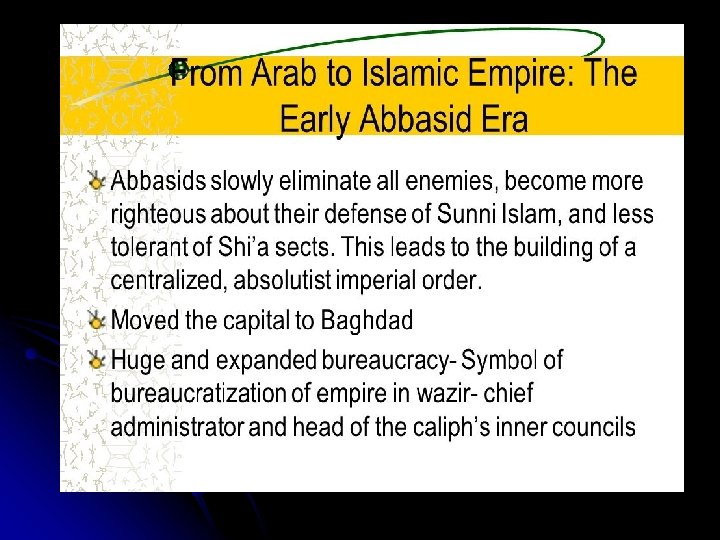 From Arab to Islamic Empire: The Early Abbasid Era

Abbasids slowly eliminate all enemies, become more righteous about their defense of Sunni Islam, and less tolerant of Shi'a sects. This leads to the building of a centralized, absolutist imperial order.

Moved the capital to Baghdad

Huge and expanded bureaucracy- Symbol of bureaucratization of empire in wazir- chief administrator and head of the caliph's inner councils